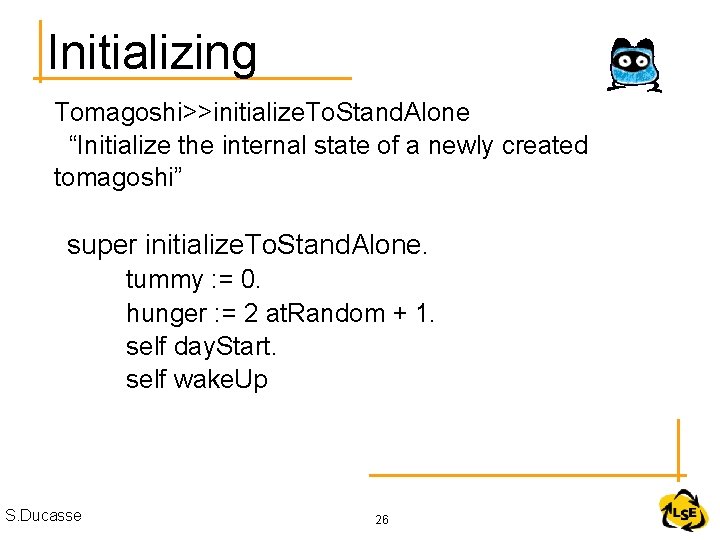 Initializing

Tomagoshi>>initializeToStandAlone
“Initialize the internal state of a newly created tomagoshi”

super initializeToStandAlone.
tummy := 0.
hunger := 2 atRandom + 1.
self dayStart.
self wakeUp

S.Ducasse

26

LSE